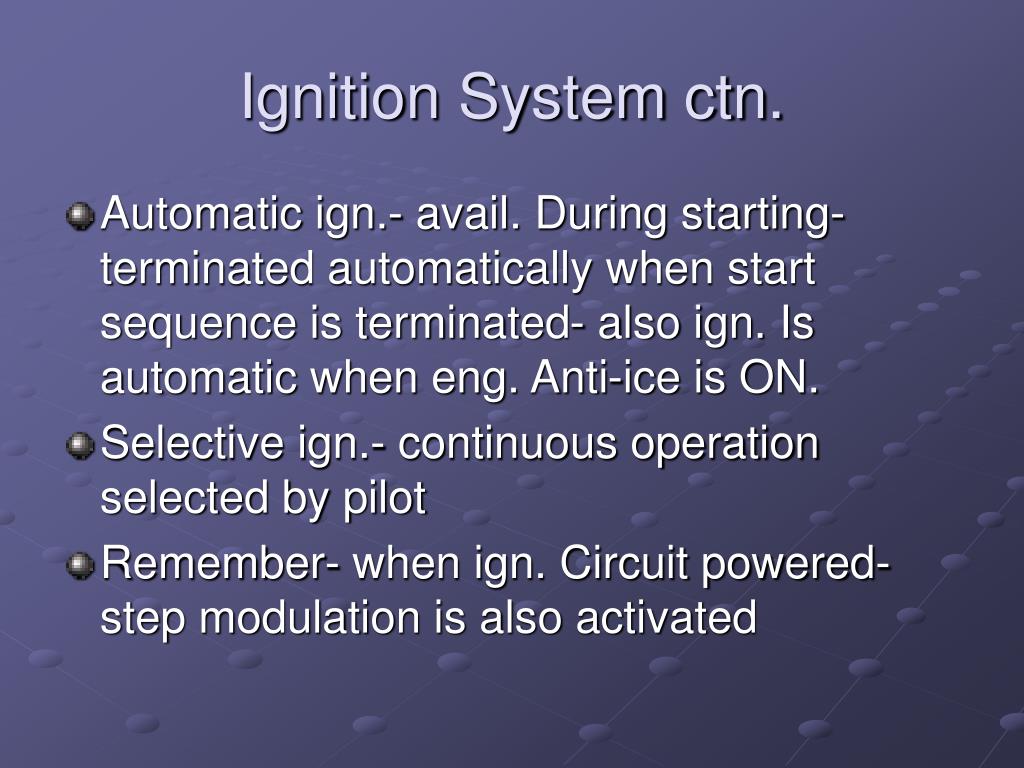 Ignition System ctn.

Automatic ign.- avail. During starting- terminated automatically when start sequence is terminated- also ign. Is automatic when eng. Anti-ice is ON.

Selective ign.- continuous operation selected by pilot

Remember- when ign. Circuit powered- step modulation is also activated